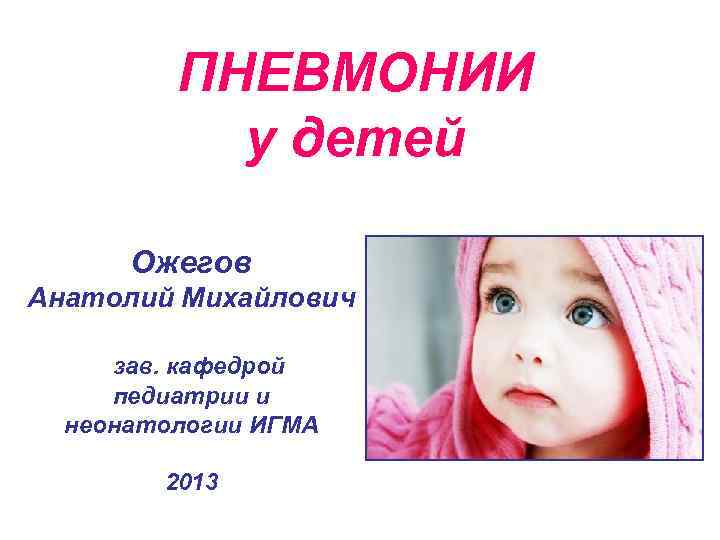 ПНЕВМОНИИ
у детей

Ожегов
Анатолий Михайлович

зав. кафедрой
педиатрии и
неонатологии ИГМА

2013